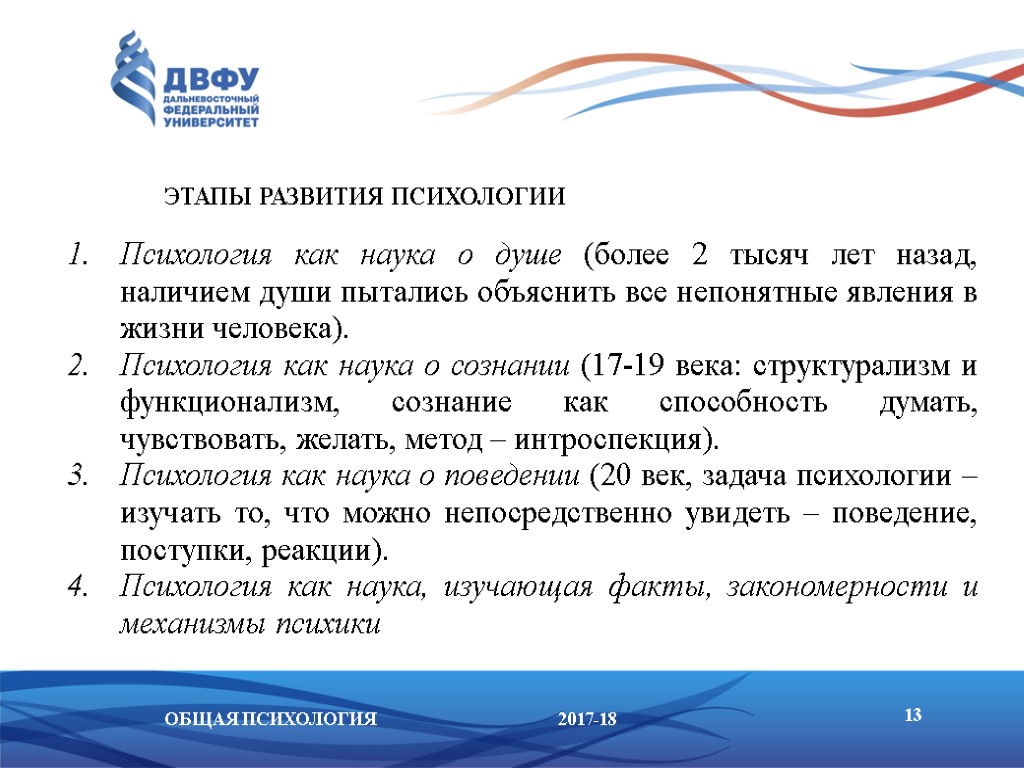 ДВФУ
ДАЛЬНЕВОСТОЧНЫЙ
ФЕДЕРАЛЬНЫЙ
УНИВЕРСИТЕТ

ЭТАПЫ РАЗВИТИЯ ПСИХОЛОГИИ

1. Психология как наука о душе (более 2 тысяч лет назад, наличием души пытались объяснить все непонятные явления в жизни человека).
2. Психология как наука о сознании (17-19 века: структурализм и функционализм, сознание как способность думать, чувствовать, желать, метод – интроспекция).
3. Психология как наука о поведении (20 век, задача психологии – изучать то, что можно непосредственно увидеть – поведение, поступки, реакции).
4. Психология как наука, изучающая факты, закономерности и механизмы психики

ОБЩАЯ ПСИХОЛОГИЯ

2017-18

13